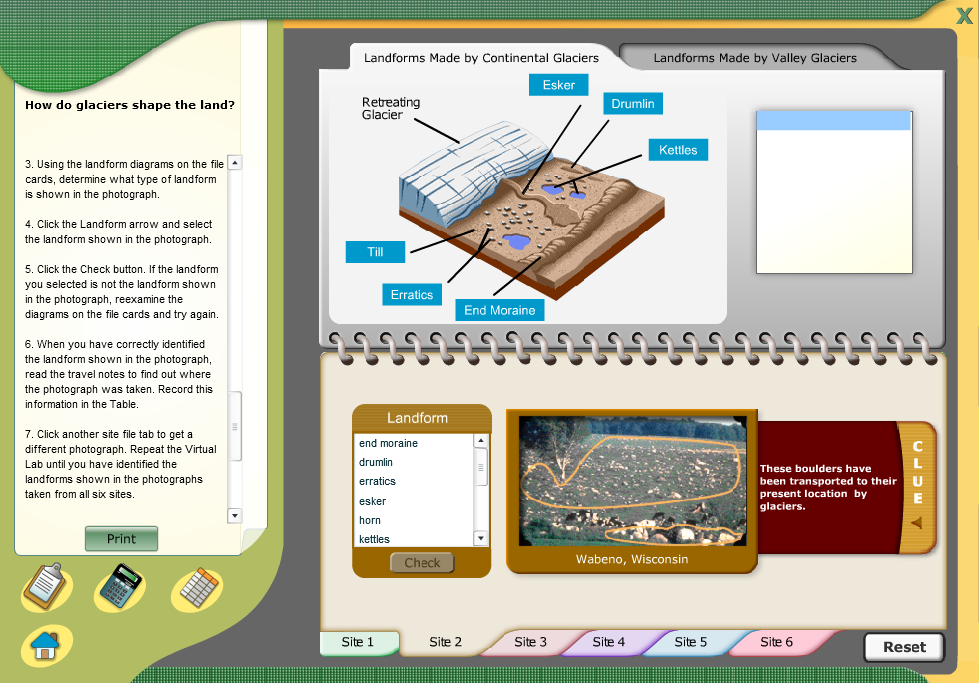 X

How do glaciers shape the land?

3. Using the landform diagrams on the file cards, determine what type of landform is shown in the photograph.

4. Click the Landform arrow and select the landform shown in the photograph.

5. Click the Check button. If the landform you selected is not the landform shown in the photograph, reexamine the diagrams on the file cards and try again.

6. When you have correctly identified the landform shown in the photograph, read the travel notes to find out where the photograph was taken. Record this information in the Table.

7. Click another site file tab to get a different photograph. Repeat the Virtual Lab until you have identified the landforms shown in the photographs taken from all six sites.

Print

Landforms Made by Continental Glaciers

Landforms Made by Valley Glaciers

Retreating Glacier

Esker

Drumlin

Kettles

Till

Erratics

End Moraine

Landform

end moraine
drumlin
erratics
esker
horn
kettles

Check

Wabeno, Wisconsin

These boulders have been transported to their present location by glaciers.

CLUE

Site 1

Site 2

Site 3

Site 4

Site 5

Site 6

Reset